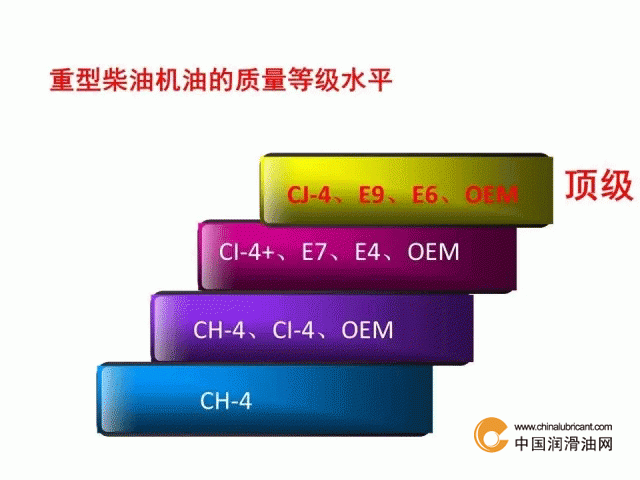 重型柴油机油的质量等级水平

CJ-4、E9、E6、OEM

顶级

CI-4+、E7、E4、OEM

CH-4、CI-4、OEM

CH-4

www.chinalubricant.com
中国润滑油网